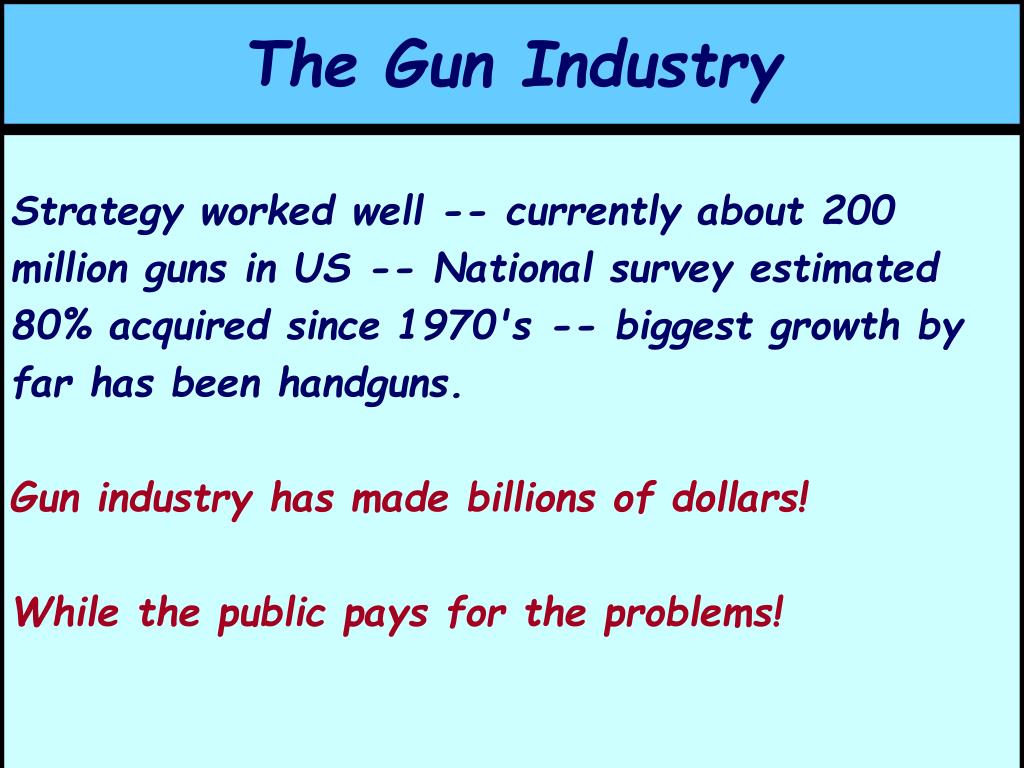 The Gun Industry

Strategy worked well -- currently about 200 million guns in US -- National survey estimated 80% acquired since 1970's -- biggest growth by far has been handguns.

Gun industry has made billions of dollars!

While the public pays for the problems!